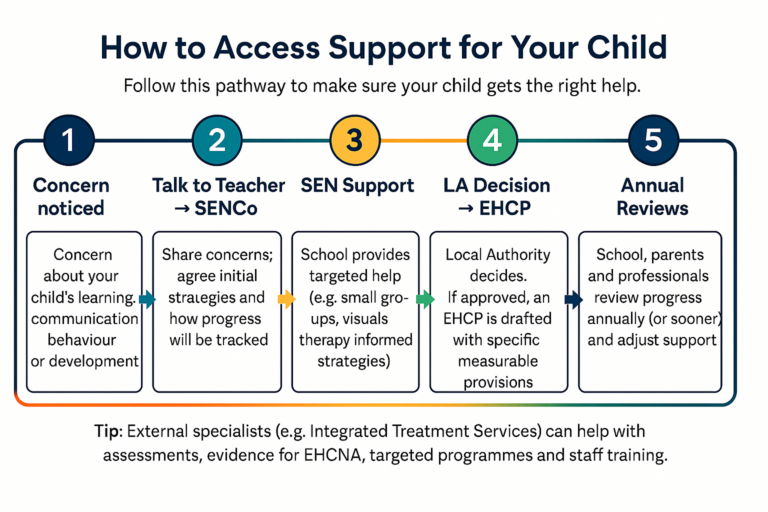 How to Access Support for Your Child

Follow this pathway to make sure your child gets the right help.

1
Concern noticed
Concern about your child's learning. communication behaviour or development

2
Talk to Teacher → SENCo
Share concerns; agree initial strategies and how progress will be tracked

3
SEN Support
School provides targeted help (e.g. small groups, visuals therapy informed strategies)

4
LA Decision → EHCP
Local Authority decides. If approved, an EHCP is drafted with specific measurable provisions

5
Annual Reviews
School, parents and professionals review progress annually (or sooner) and adjust support

Tip: External specialists (e.g. Integrated Treatment Services) can help with assessments, evidence for EHCNA, targeted programmes and staff training.